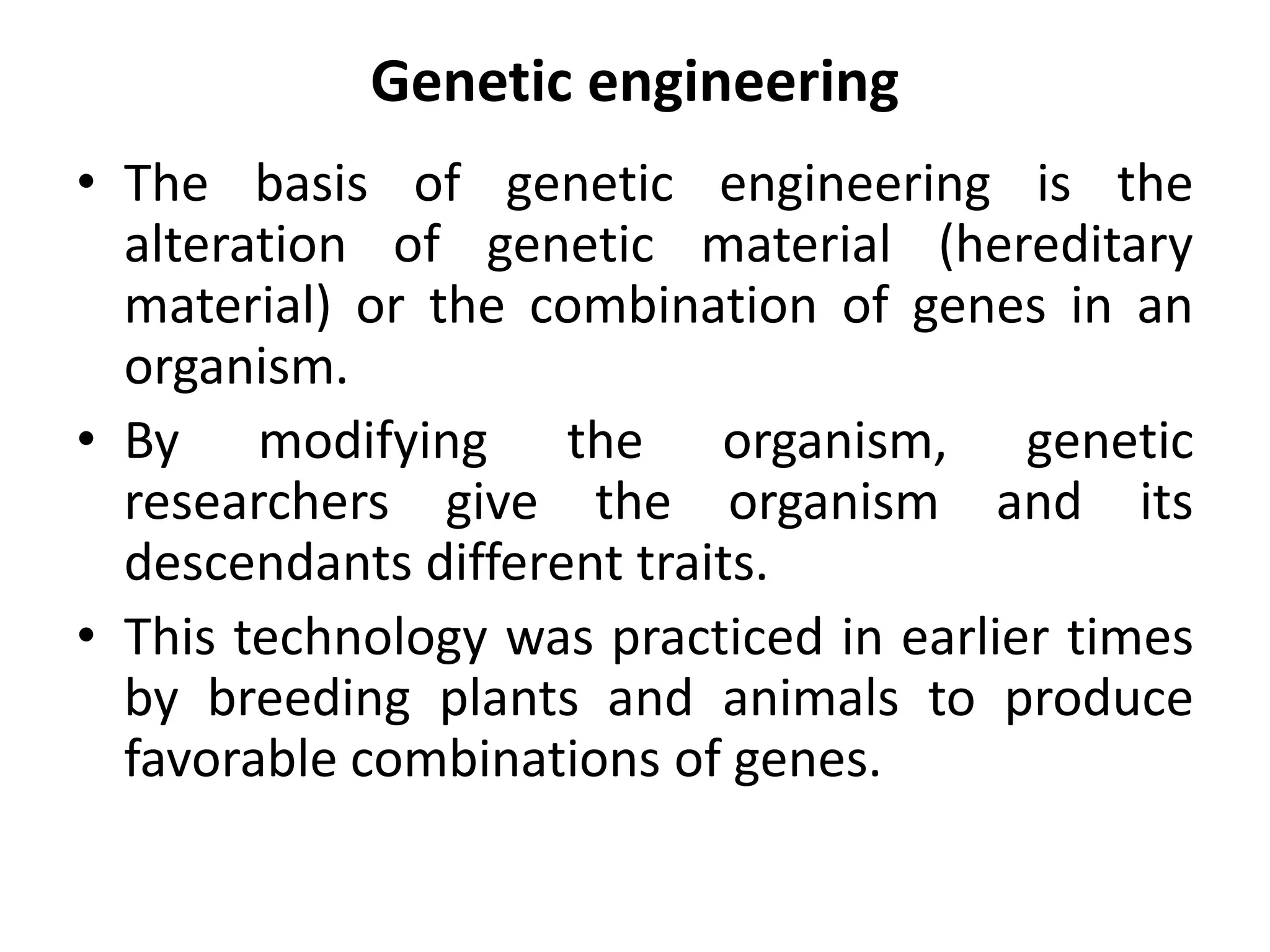 Genetic engineering

• The basis of genetic engineering is the alteration of genetic material (hereditary material) or the combination of genes in an organism.

• By modifying the organism, genetic researchers give the organism and its descendants different traits.

• This technology was practiced in earlier times by breeding plants and animals to produce favorable combinations of genes.